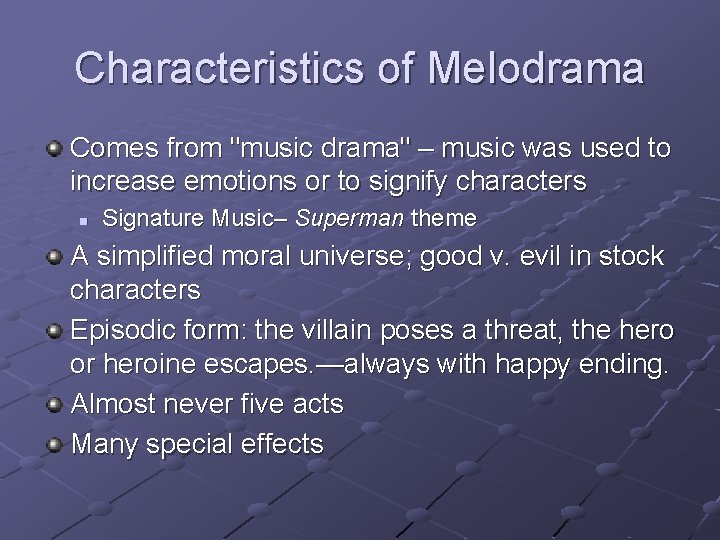 Characteristics of Melodrama

Comes from "music drama" – music was used to increase emotions or to signify characters

Signature Music– Superman theme

A simplified moral universe; good v. evil in stock characters

Episodic form: the villain poses a threat, the hero or heroine escapes.—always with happy ending.

Almost never five acts

Many special effects